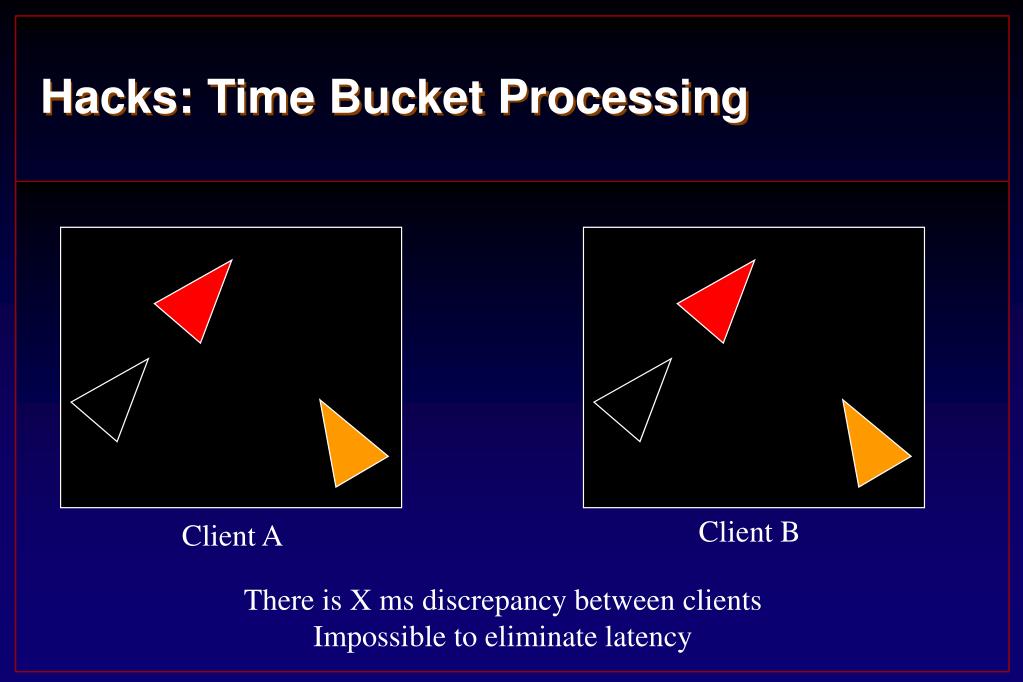 Hacks: Time Bucket Processing

Client A

Client B

There is X ms discrepancy between clients
Impossible to eliminate latency